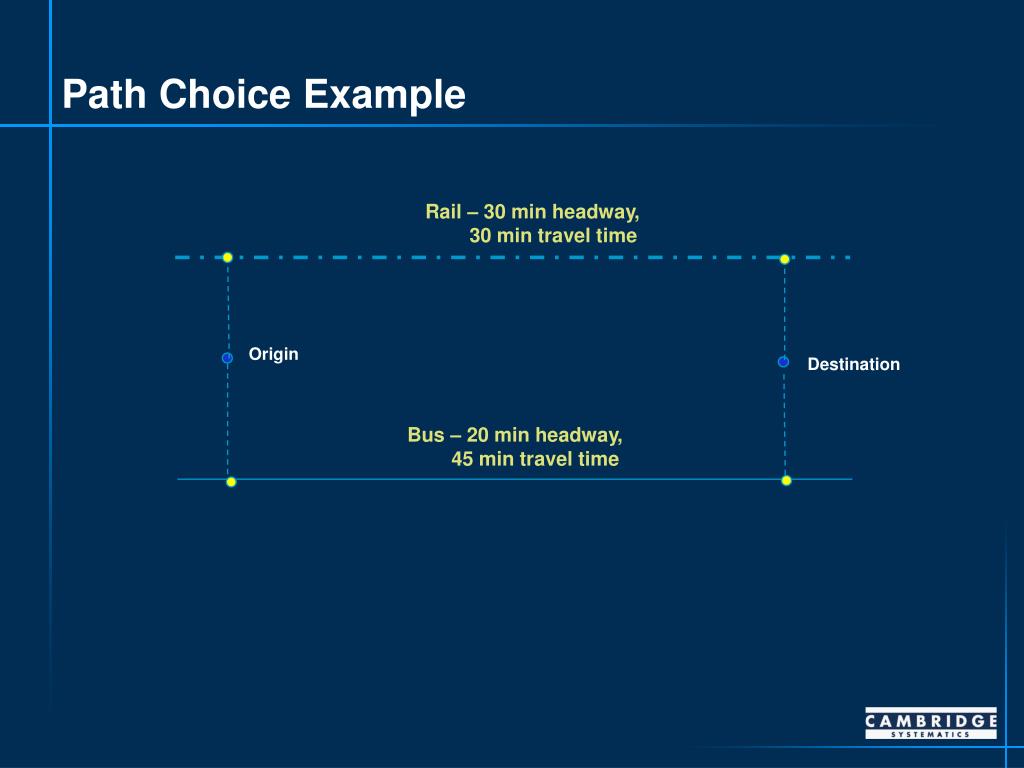 Path Choice Example

Rail – 30 min headway,
30 min travel time

Origin

Destination

Bus – 20 min headway,
45 min travel time

CAMBRIDGE
SYSTEMATICS